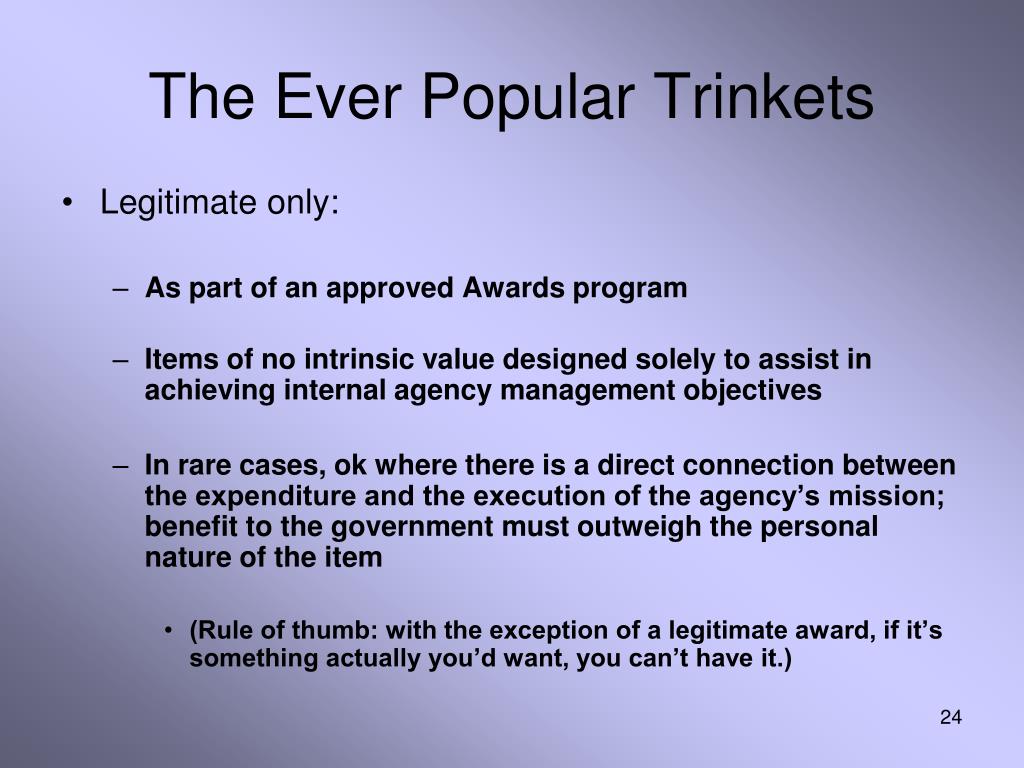 The Ever Popular Trinkets

• Legitimate only:

– As part of an approved Awards program

– Items of no intrinsic value designed solely to assist in achieving internal agency management objectives

– In rare cases, ok where there is a direct connection between the expenditure and the execution of the agency’s mission; benefit to the government must outweigh the personal nature of the item

• (Rule of thumb: with the exception of a legitimate award, if it’s something actually you’d want, you can’t have it.)

24